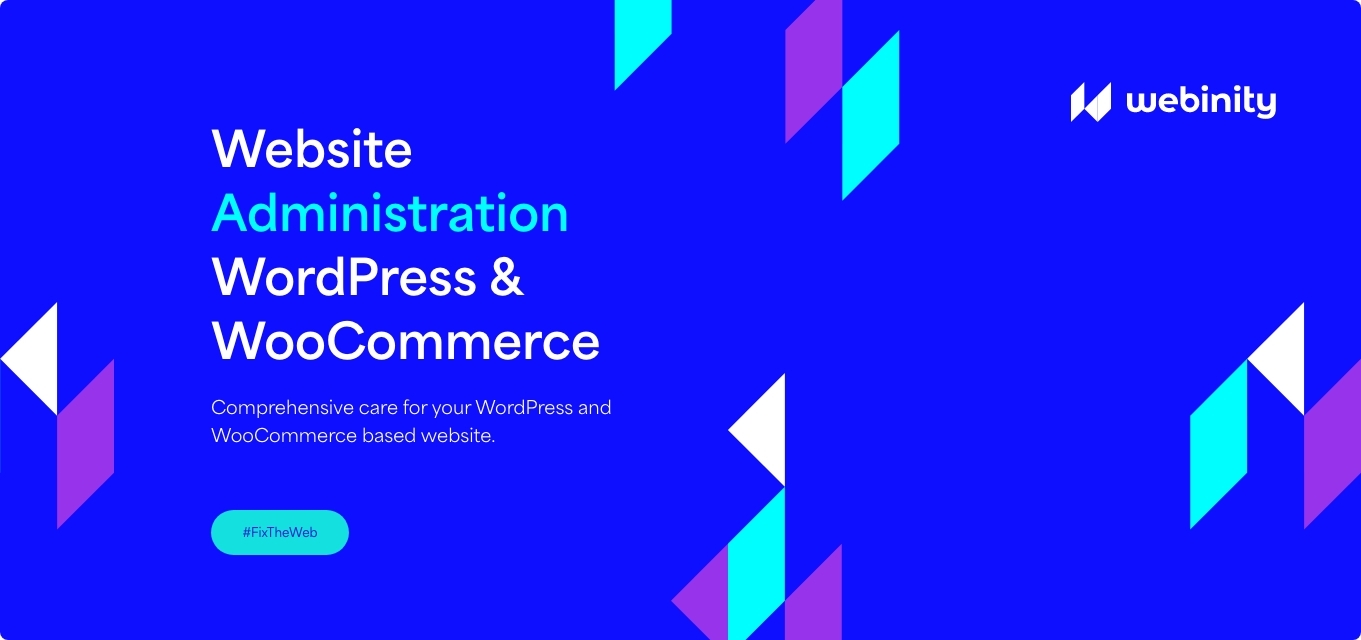 webinity

Website Administration WordPress & WooCommerce

Comprehensive care for your WordPress and WooCommerce based website.

#FixTheWeb